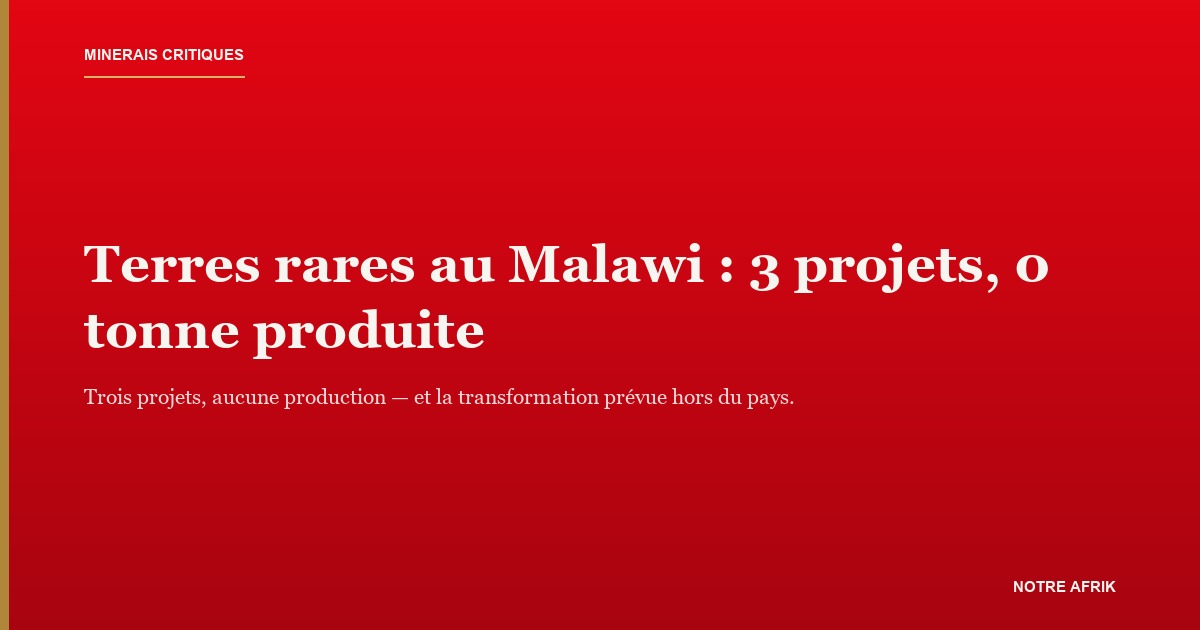 MINERAIS CRITIQUES

Terres rares au Malawi : 3 projets, 0 tonne produite

Trois projets, aucune production — et la transformation prévue hors du pays.

NOTRE AFRIK